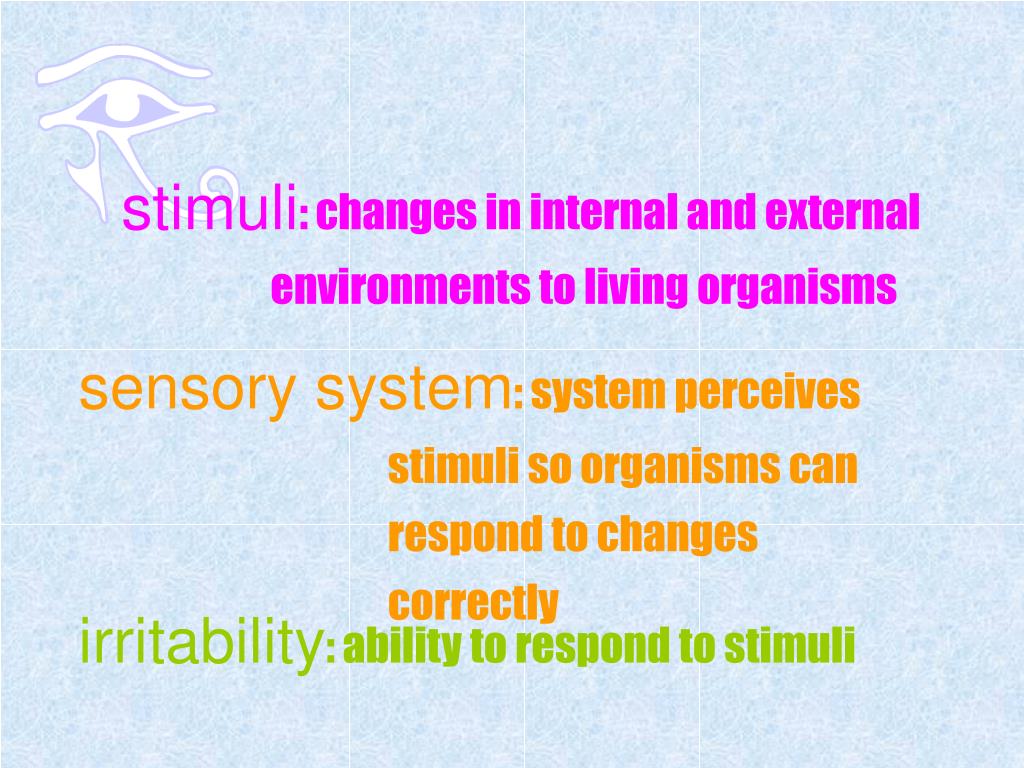 stimuli: changes in internal and external environments to living organisms

sensory system: system perceives stimuli so organisms can respond to changes correctly

irritability: ability to respond to stimuli